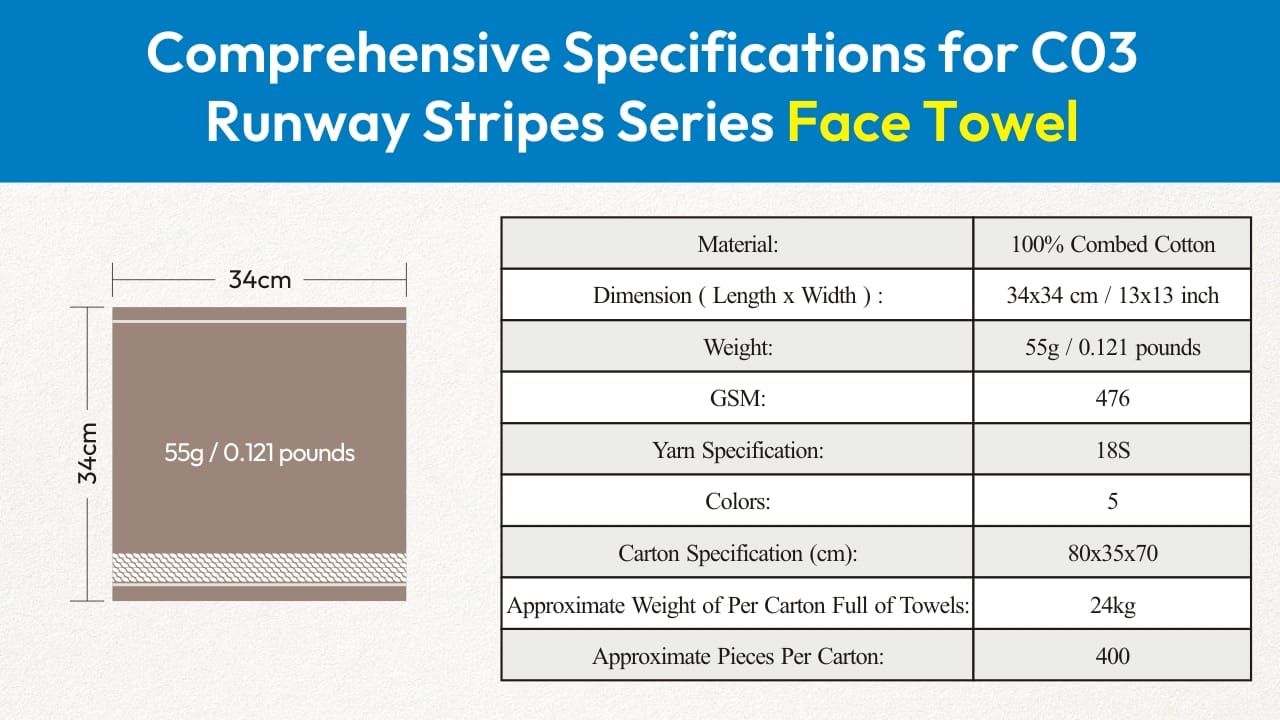 Comprehensive Specifications for C03 Runway Stripes Series Face Towel

34cm

34cm

55g / 0.121 pounds

| Material: | 100% Combed Cotton |
|---|---|
| Dimension ( Length x Width ) : | 34x34 cm / 13x13 inch |
| Weight: | 55g / 0.121 pounds |
| GSM: | 476 |
| Yarn Specification: | 18S |
| Colors: | 5 |
| Carton Specification (cm): | 80x35x70 |
| Approximate Weight of Per Carton Full of Towels: | 24kg |
| Approximate Pieces Per Carton: | 400 |